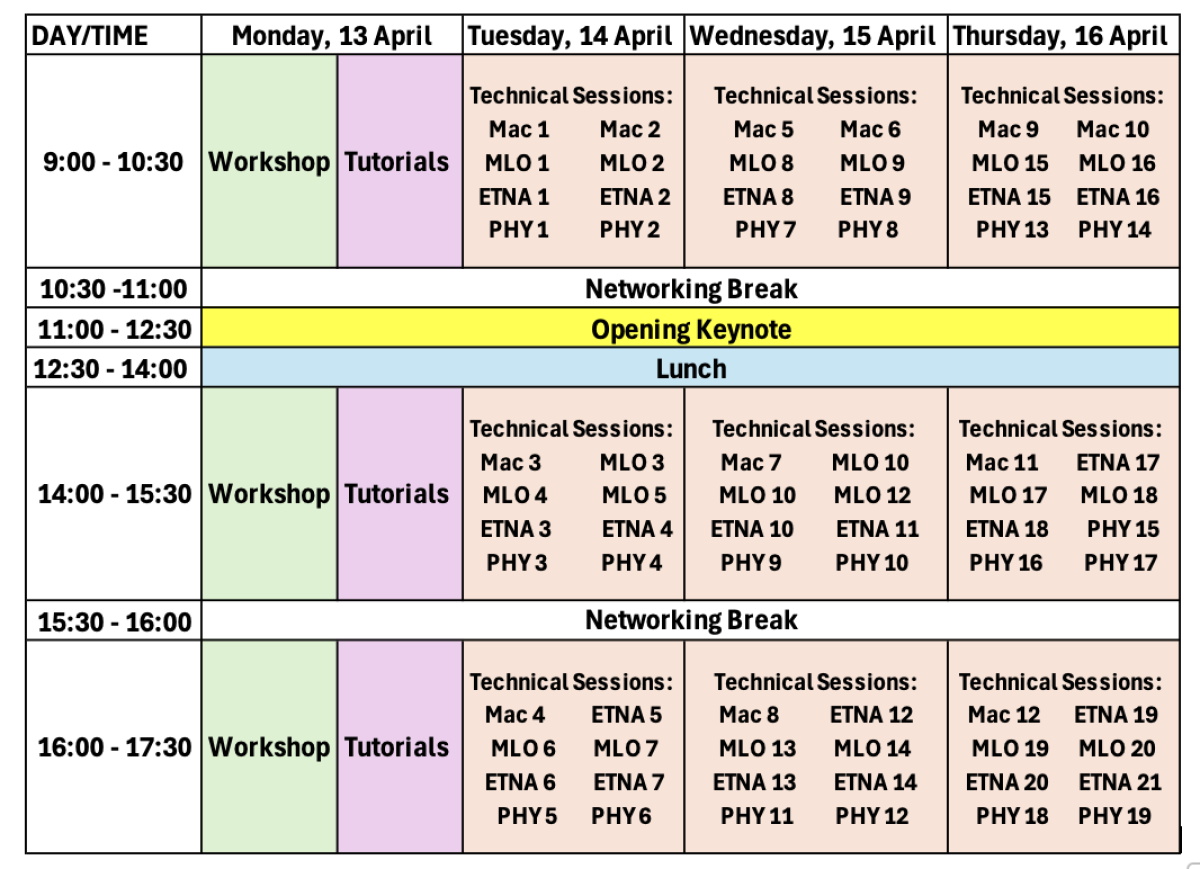 | DAY/TIME | Monday, 13 April | | Tuesday, 14 April | Wednesday, 15 April | Thursday, 16 April |
|---|---|---|---|---|---|
| 9:00 - 10:30 | Workshop | Tutorials | Technical Sessions: Mac 1 Mac 2 MLO 1 MLO 2 ETNA 1 ETNA 2 PHY 1 PHY 2 | Technical Sessions: Mac 5 Mac 6 MLO 8 MLO 9 ETNA 8 ETNA 9 PHY 7 PHY 8 | Technical Sessions: Mac 9 Mac 10 MLO 15 MLO 16 ETNA 15 ETNA 16 PHY 13 PHY 14 |
| 10:30 -11:00 | Networking Break | | | | |
| 11:00 - 12:30 | Opening Keynote | | | | |
| 12:30 - 14:00 | Lunch | | | | |
| 14:00 - 15:30 | Workshop | Tutorials | Technical Sessions: Mac 3 MLO 3 MLO 4 MLO 5 ETNA 3 ETNA 4 PHY 3 PHY 4 | Technical Sessions: Mac 7 MLO 10 MLO 10 MLO 12 ETNA 10 ETNA 11 PHY 9 PHY 10 | Technical Sessions: Mac 11 ETNA 17 MLO 17 MLO 18 ETNA 18 PHY 15 PHY 16 PHY 17 |
| 15:30 - 16:00 | Networking Break | | | | |
| 16:00 - 17:30 | Workshop | Tutorials | Technical Sessions: Mac 4 ETNA 5 MLO 6 MLO 7 ETNA 6 ETNA 7 PHY 5 PHY 6 | Technical Sessions: Mac 8 ETNA 12 MLO 13 MLO 14 ETNA 13 ETNA 14 PHY 11 PHY 12 | Technical Sessions: Mac 12 ETNA 19 MLO 19 MLO 20 ETNA 20 ETNA 21 PHY 18 PHY 19 |